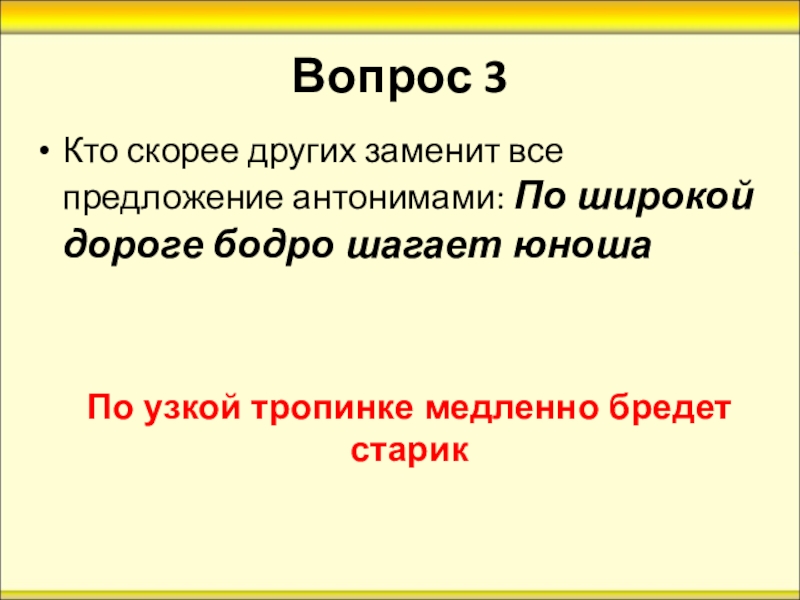 Вопрос 3

• Кто скорее других заменит все предложение антонимами: По широкой дороге бодро шагает юноша

По узкой тропинке медленно бредет старик